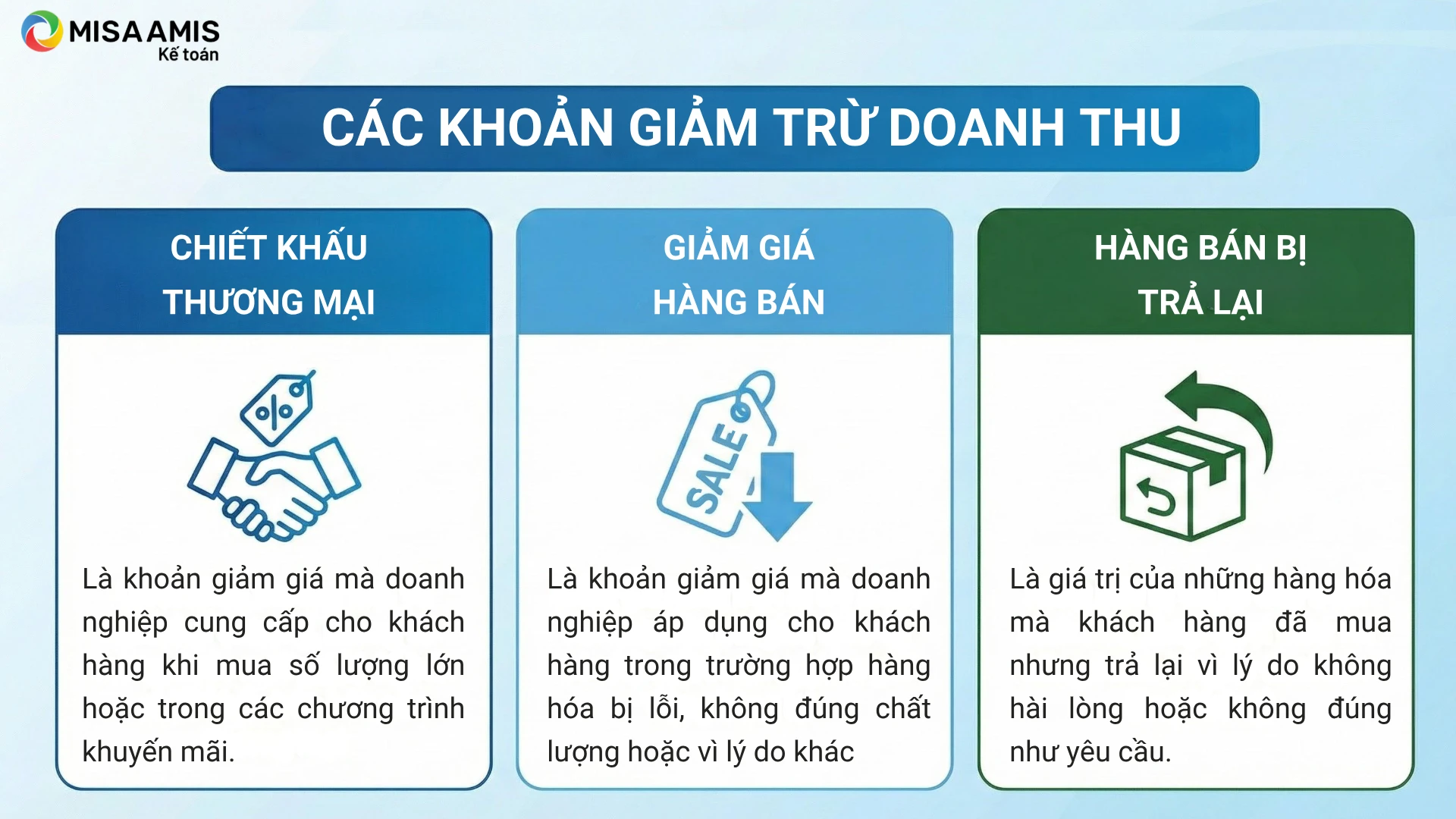 MISA AMIS
Kế toán

CÁC KHOẢN GIẢM TRỪ DOANH THU

CHIẾT KHẤU THƯƠNG MẠI

%

Là khoản giảm giá mà doanh nghiệp cung cấp cho khách hàng khi mua số lượng lớn hoặc trong các chương trình khuyến mãi.

GIẢM GIÁ HÀNG BÁN

SALE

Là khoản giảm giá mà doanh nghiệp áp dụng cho khách hàng trong trường hợp hàng hóa bị lỗi, không đúng chất lượng hoặc vì lý do khác

HÀNG BÁN BỊ TRẢ LẠI

Là giá trị của những hàng hóa mà khách hàng đã mua nhưng trả lại vì lý do không hài lòng hoặc không đúng như yêu cầu.